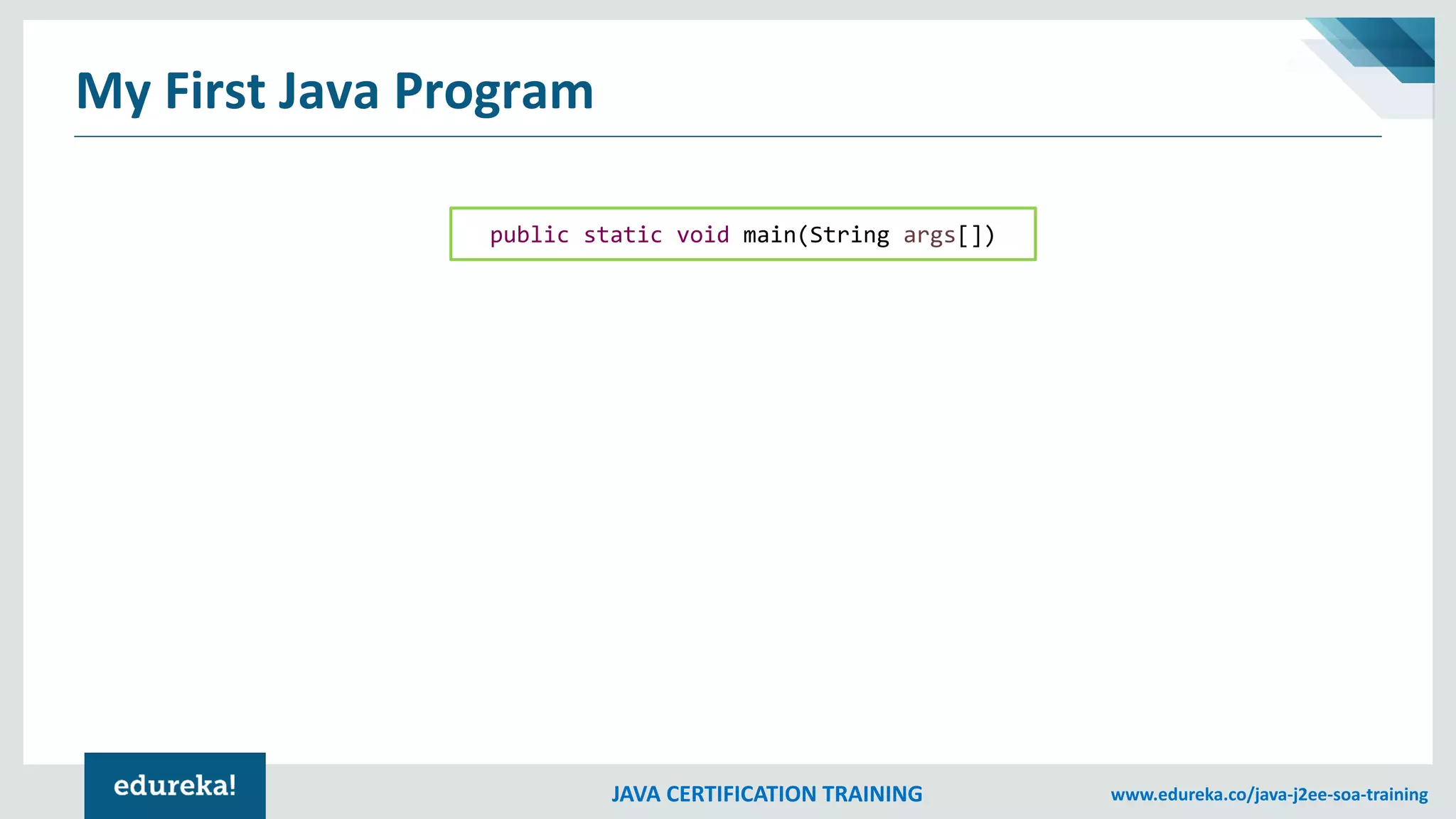 My First Java Program

public static void main(String args[])

edureka!

JAVA CERTIFICATION TRAINING

www.edureka.co/java-j2ee-soa-training